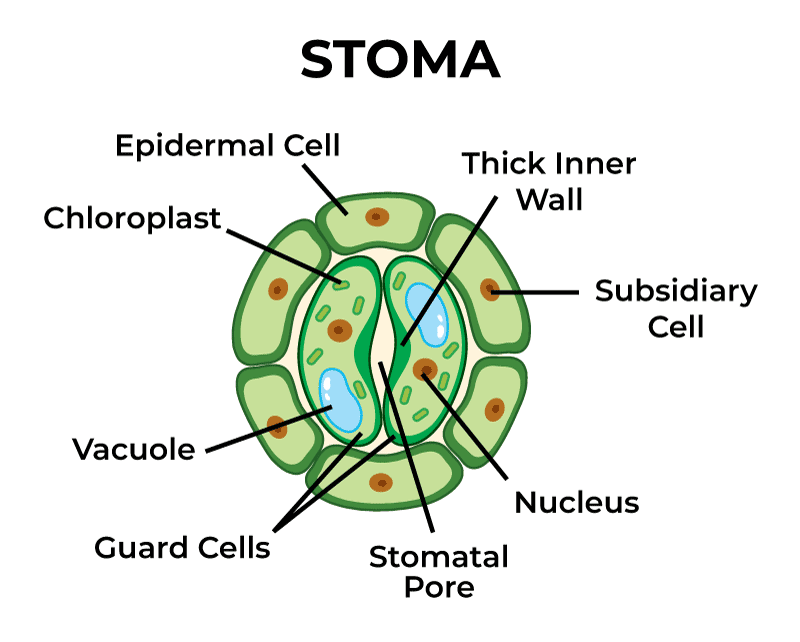 STOMA

Epidermal Cell

Thick Inner Wall

Chloroplast

Subsidiary Cell

Vacuole

Nucleus

Guard Cells

Stomatal Pore